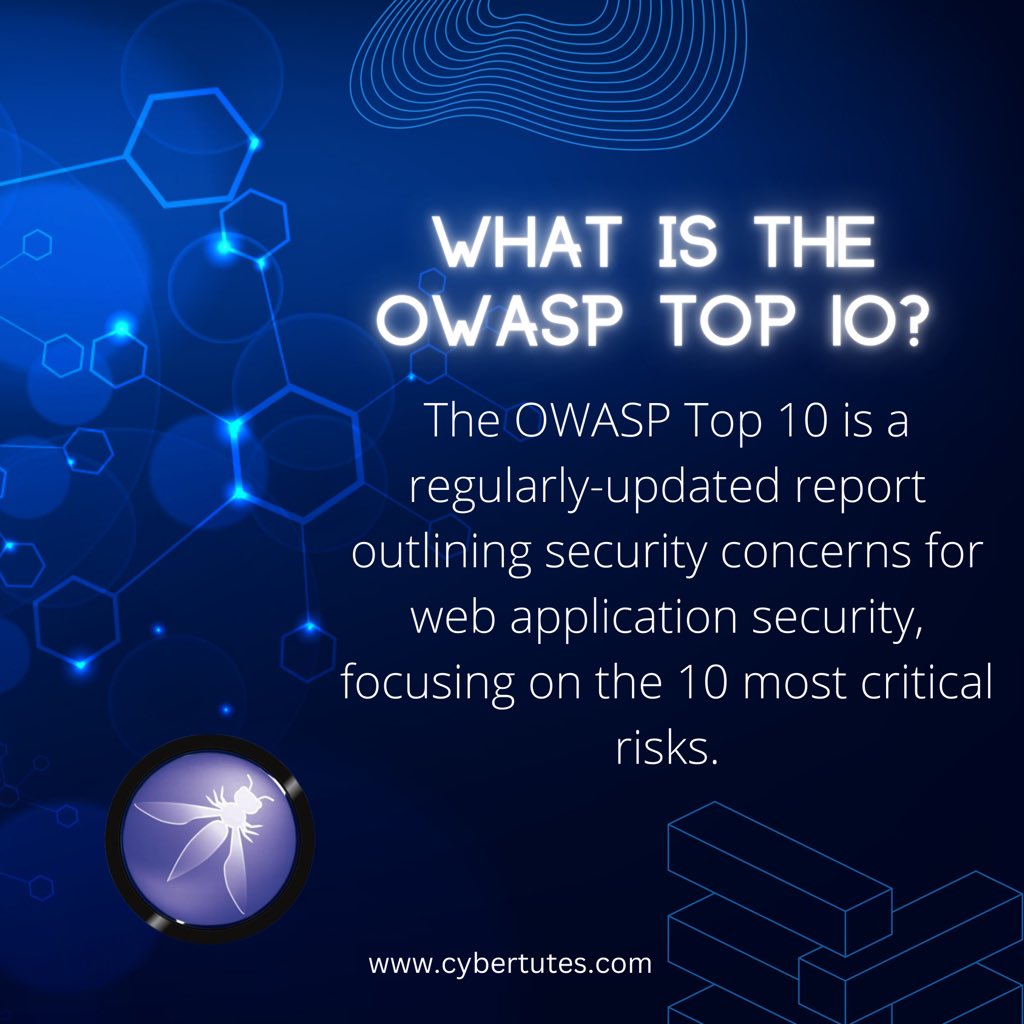 WHAT IS THE OWASP TOP 10?

The OWASP Top 10 is a regularly-updated report outlining security concerns for web application security, focusing on the 10 most critical risks.

www.cybertutes.com